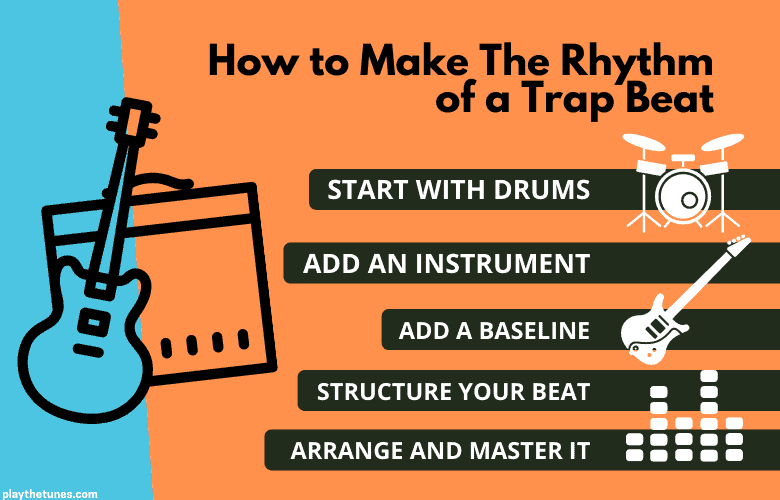 How to Make The Rhythm of a Trap Beat

START WITH DRUMS

ADD AN INSTRUMENT

ADD A BASELINE

STRUCTURE YOUR BEAT

ARRANGE AND MASTER IT

playthetunes.com